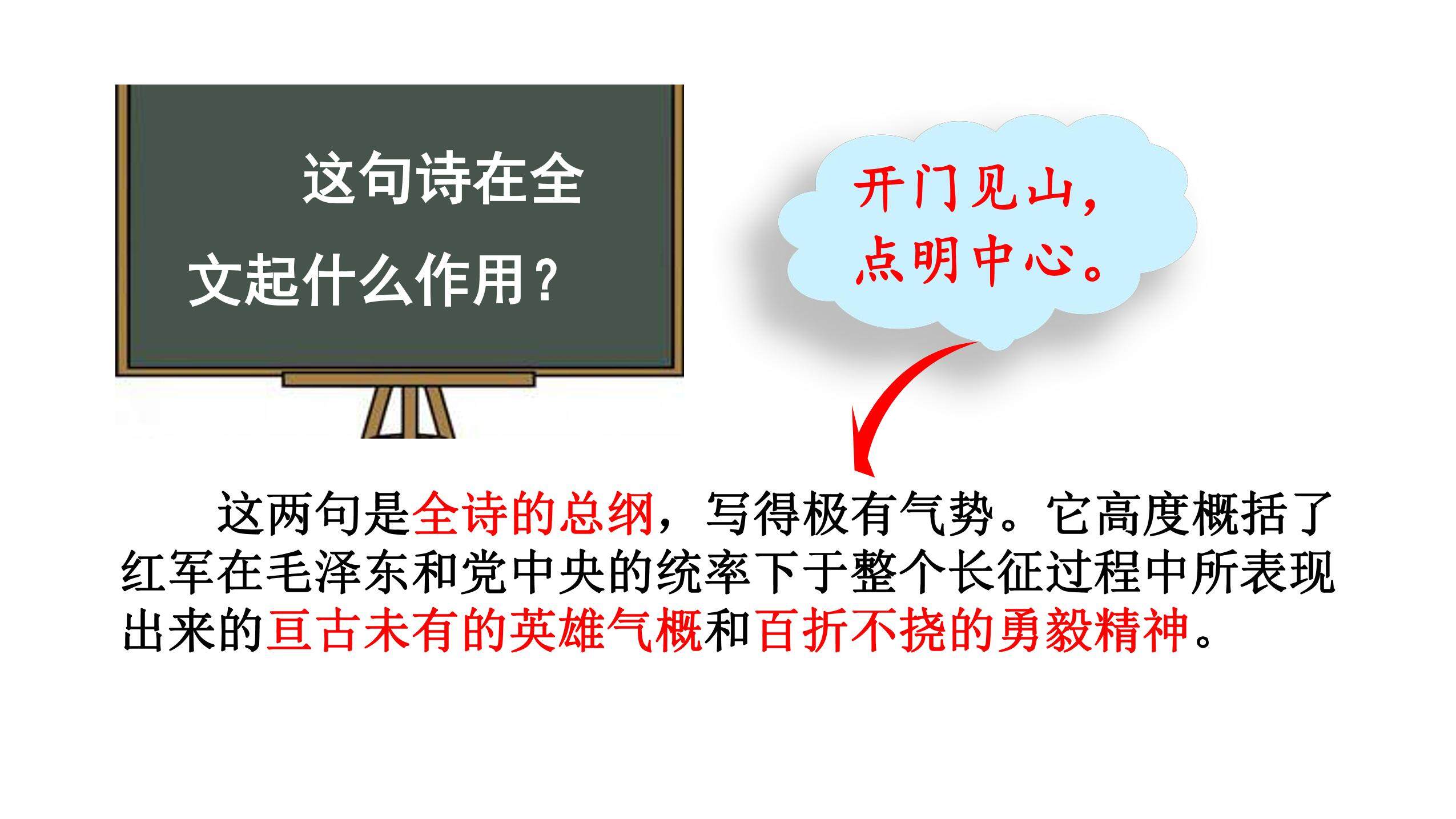 这句诗在全文起什么作用？

开门见山，点明中心。

这两句是全诗的总纲，写得极有气势。它高度概括了红军在毛泽东和党中央的统率下于整个长征过程中所表现出来的亘古未有的英雄气概和百折不挠的勇毅精神。